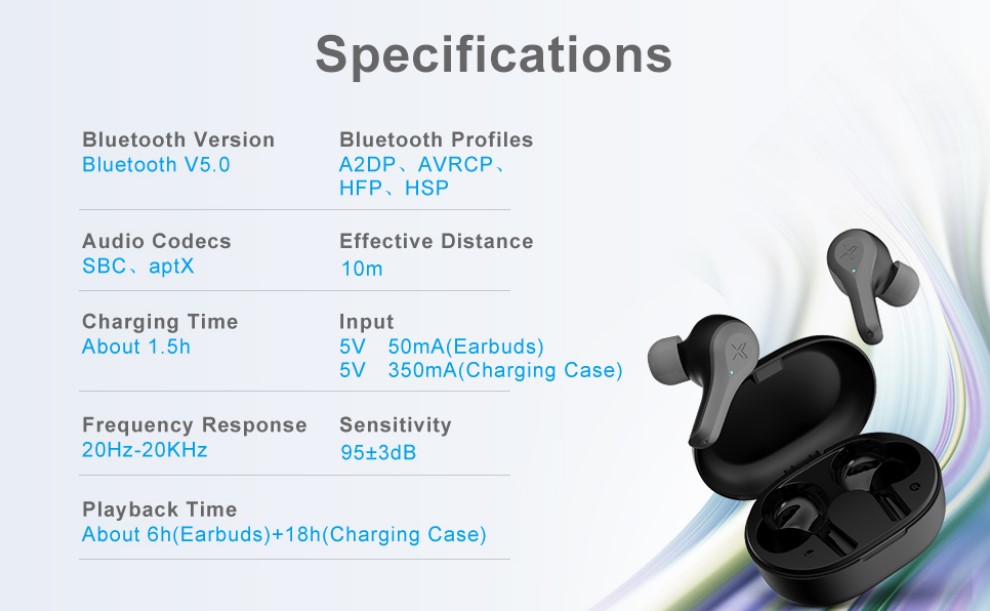 Specifications

Bluetooth Version
Bluetooth V5.0

Bluetooth Profiles
A2DP、AVRCP、HFP、HSP

Audio Codecs
SBC、aptX

Effective Distance
10m

Charging Time
About 1.5h

Input
5V 50mA(Earbuds)
5V 350mA(Charging Case)

Frequency Response
20Hz-20KHz

Sensitivity
95±3dB

Playback Time
About 6h(Earbuds)+18h(Charging Case)